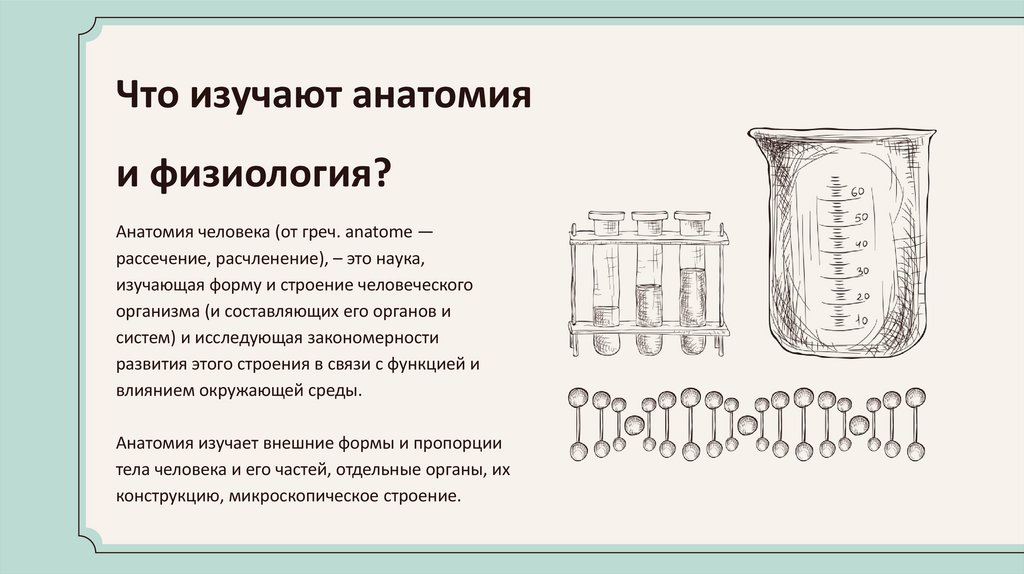 Что изучают анатомия

и физиология?

Анатомия человека (от греч. anatome — рассечение, расчленение), – это наука, изучающая форму и строение человеческого организма (и составляющих его органов и систем) и исследующая закономерности развития этого строения в связи с функцией и влиянием окружающей среды.

Анатомия изучает внешние формы и пропорции тела человека и его частей, отдельные органы, их конструкцию, микроскопическое строение.

60
50
40
30
20
10